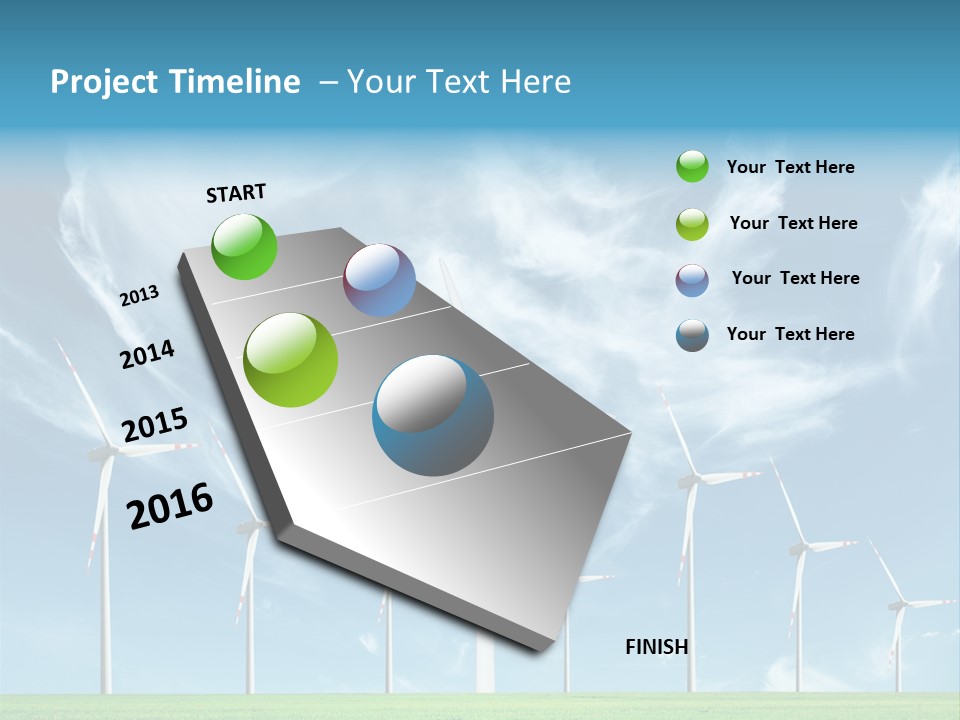 Project Timeline – Your Text Here

START

2013

2014

2015

2016

FINISH

Your Text Here

Your Text Here

Your Text Here

Your Text Here